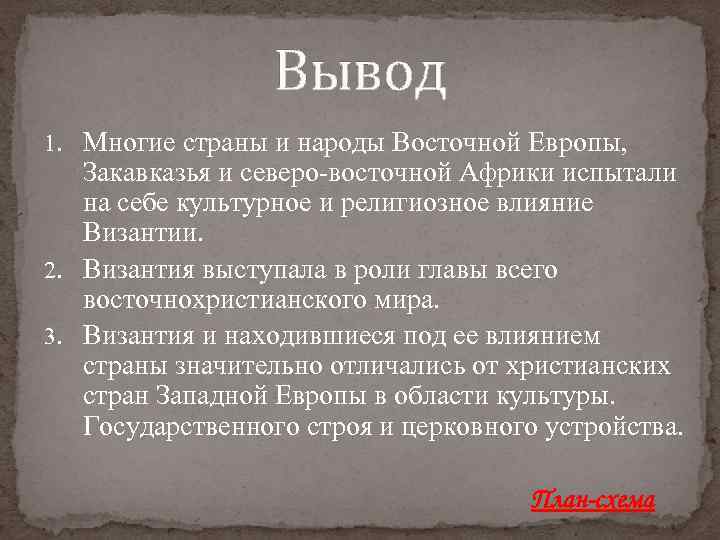 Вывод

1. Многие страны и народы Восточной Европы, Закавказья и северо-восточной Африки испытали на себе культурное и религиозное влияние Византии.

2. Византия выступала в роли главы всего восточнохристианского мира.

3. Византия и находившиеся под ее влиянием страны значительно отличались от христианских стран Западной Европы в области культуры. Государственного строя и церковного устройства.

План-схема